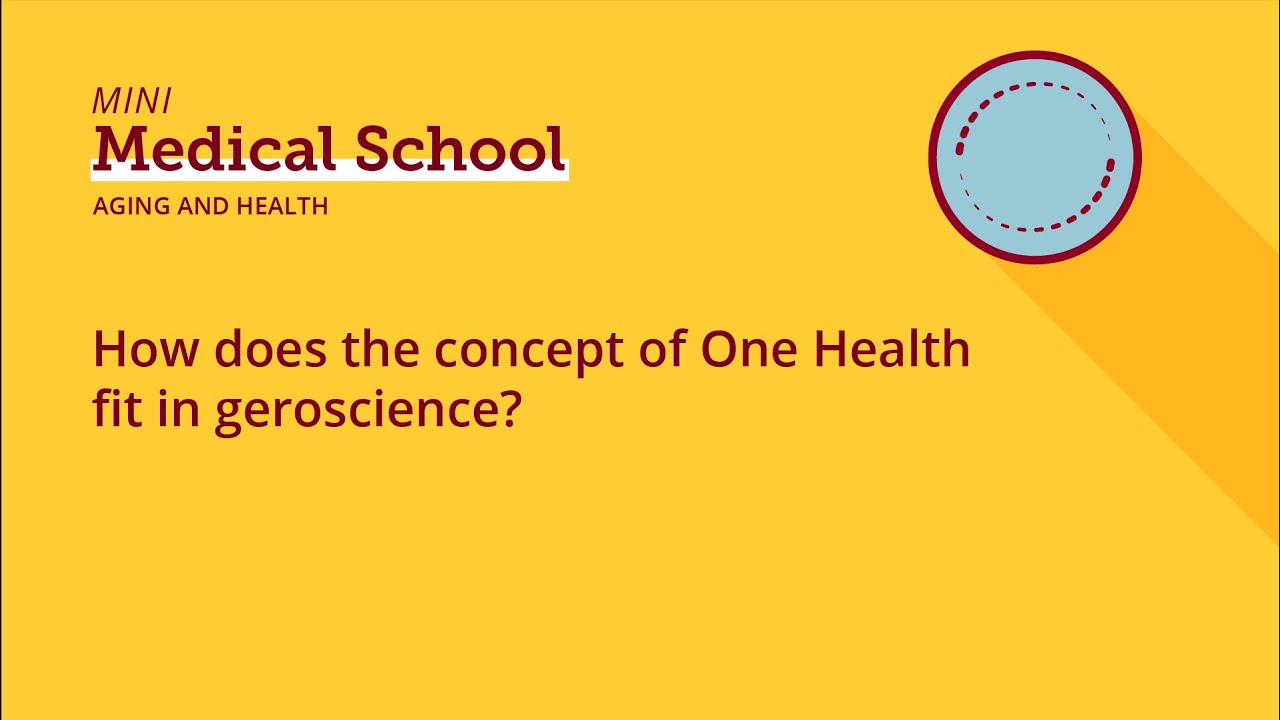 MINI
Medical School
AGING AND HEALTH

How does the concept of One Health fit in geroscience?